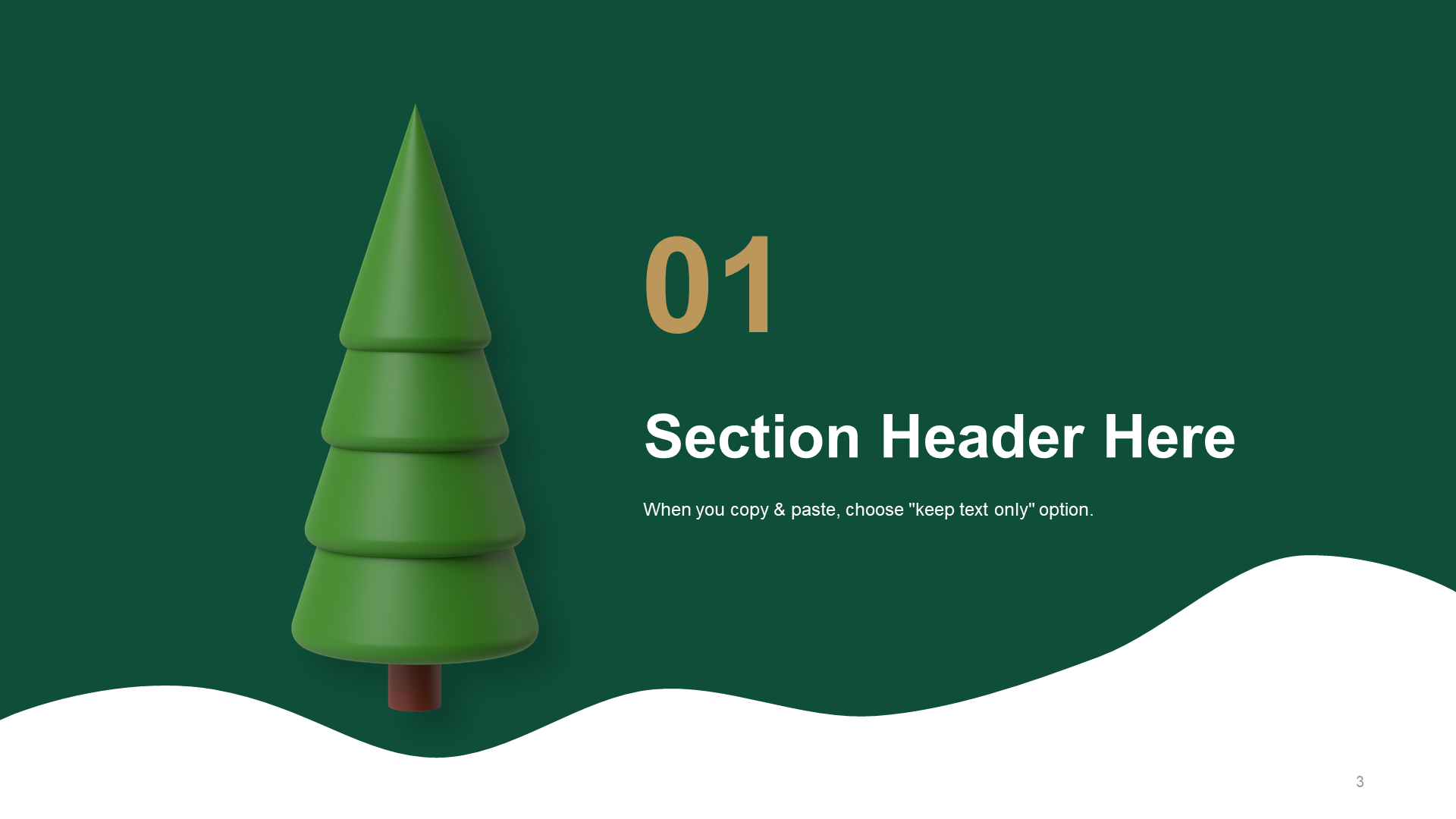 01

Section Header Here

When you copy & paste, choose "keep text only" option.

3